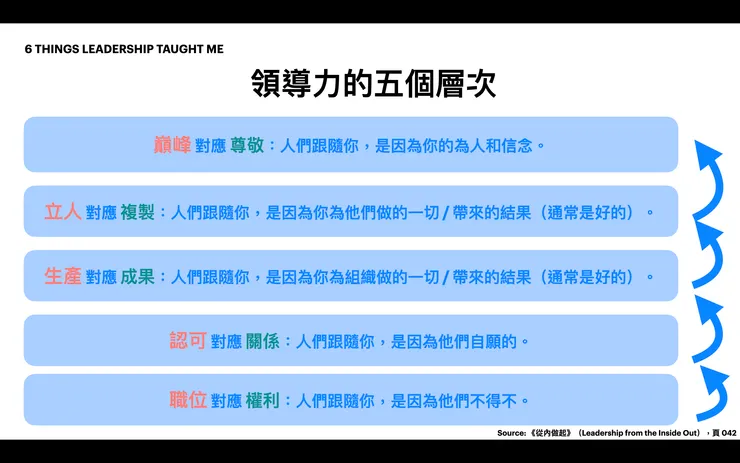 6 THINGS LEADERSHIP TAUGHT ME

領導力的五個層次

巔峰 對應 尊敬：人們跟隨你，是因為你的為人和信念。

立人 對應 複製：人們跟隨你，是因為你為他們做的一切 / 帶來的結果（通常是好的）。

生產 對應 成果：人們跟隨你，是因為你為組織做的一切 / 帶來的結果（通常是好的）。

認可 對應 關係：人們跟隨你，是因為他們自願的。

職位 對應 權利：人們跟隨你，是因為他們不得不。

Source:《從內做起》（Leadership from the Inside Out），頁 042